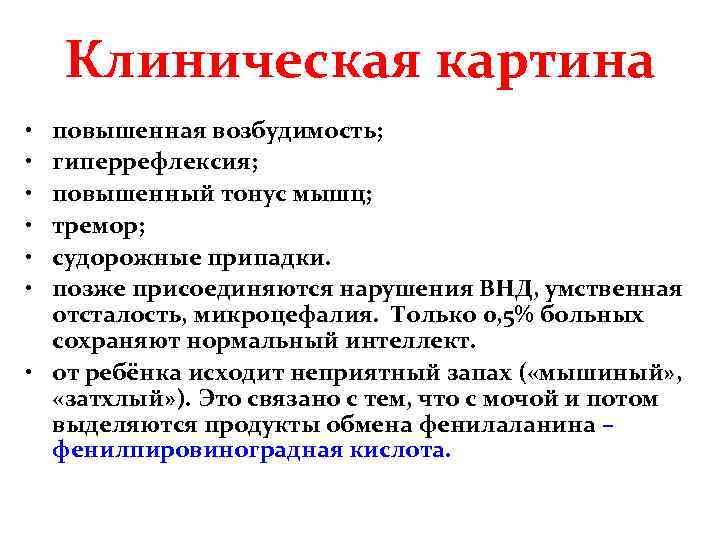 Клиническая картина

• повышенная возбудимость;
• гиперрефлексия;
• повышенный тонус мышц;
• тремор;
• судорожные припадки.
• позже присоединяются нарушения ВНД, умственная отсталость, микроцефалия. Только 0,5% больных сохраняют нормальный интеллект.
• от ребёнка исходит неприятный запах («мышиный», «затхлый»). Это связано с тем, что с мочой и потом выделяются продукты обмена фенилаланина – фенилпировиноградная кислота.